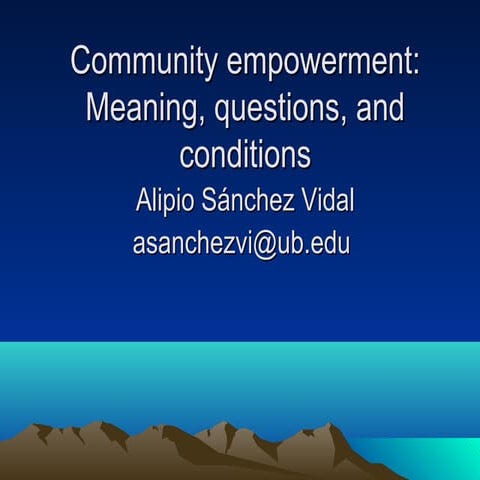 Community empowerment: Meaning, questions, and conditions

Alipio Sánchez Vidal

asanchezvi@ub.edu